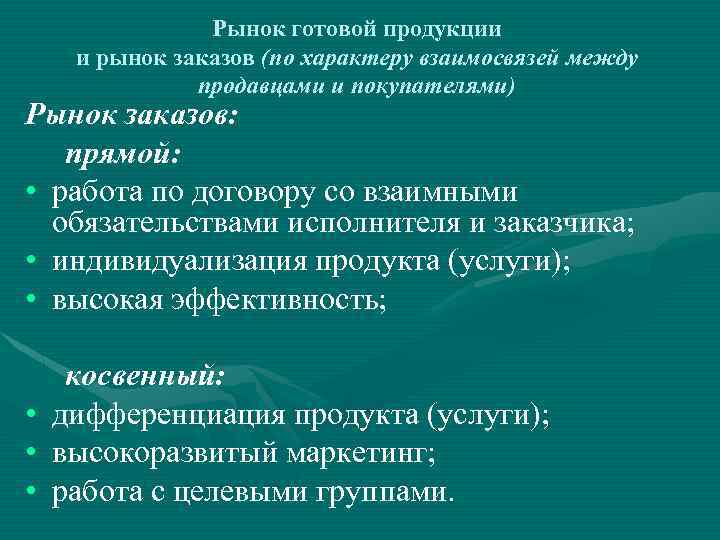 Рынок готовой продукции
и рынок заказов (по характеру взаимосвязей между продавцами и покупателями)

Рынок заказов:

прямой:

• работа по договору со взаимными обязательствами исполнителя и заказчика;
• индивидуализация продукта (услуги);
• высокая эффективность;

косвенный:

• дифференциация продукта (услуги);
• высокоразвитый маркетинг;
• работа с целевыми группами.